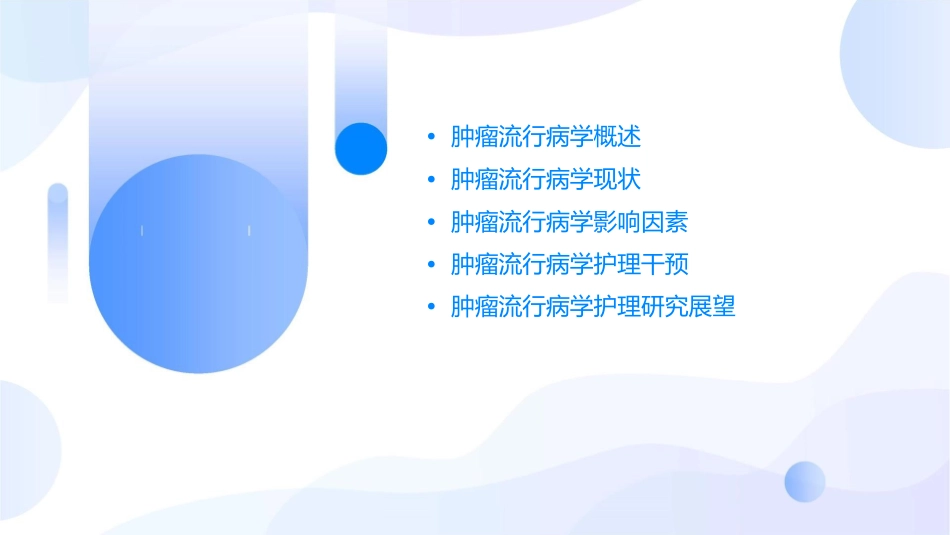 • 肿瘤流行病学概述
• 肿瘤流行病学现状
• 肿瘤流行病学影响因素
• 肿瘤流行病学护理干预
• 肿瘤流行病学护理研究展望